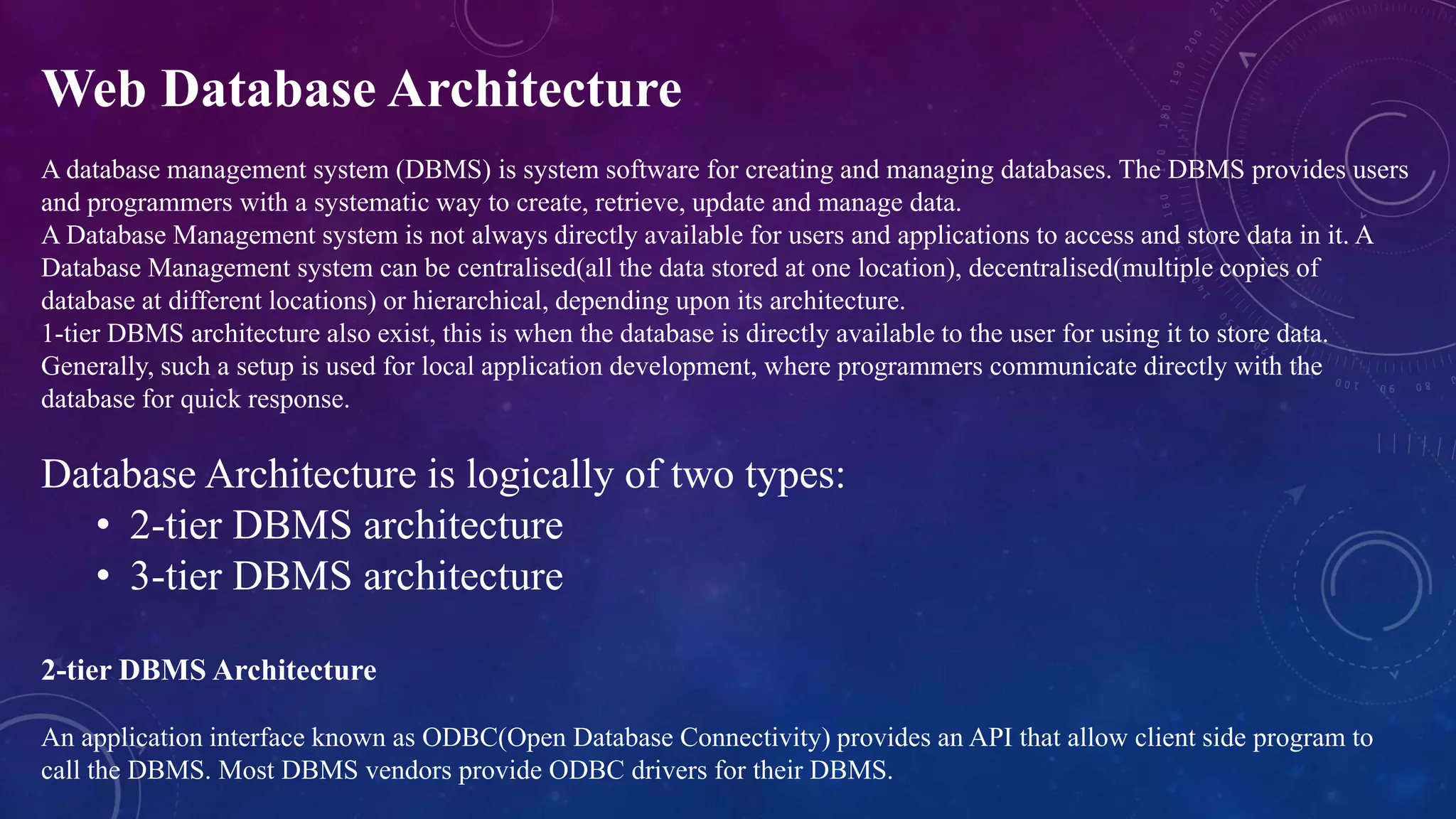 Web Database Architecture

A database management system (DBMS) is system software for creating and managing databases. The DBMS provides users and programmers with a systematic way to create, retrieve, update and manage data.
A Database Management system is not always directly available for users and applications to access and store data in it. A Database Management system can be centralised(all the data stored at one location), decentralised(multiple copies of database at different locations) or hierarchical, depending upon its architecture.
1-tier DBMS architecture also exist, this is when the database is directly available to the user for using it to store data. Generally, such a setup is used for local application development, where programmers communicate directly with the database for quick response.

Database Architecture is logically of two types:
• 2-tier DBMS architecture
• 3-tier DBMS architecture

2-tier DBMS Architecture

An application interface known as ODBC(Open Database Connectivity) provides an API that allow client side program to call the DBMS. Most DBMS vendors provide ODBC drivers for their DBMS.